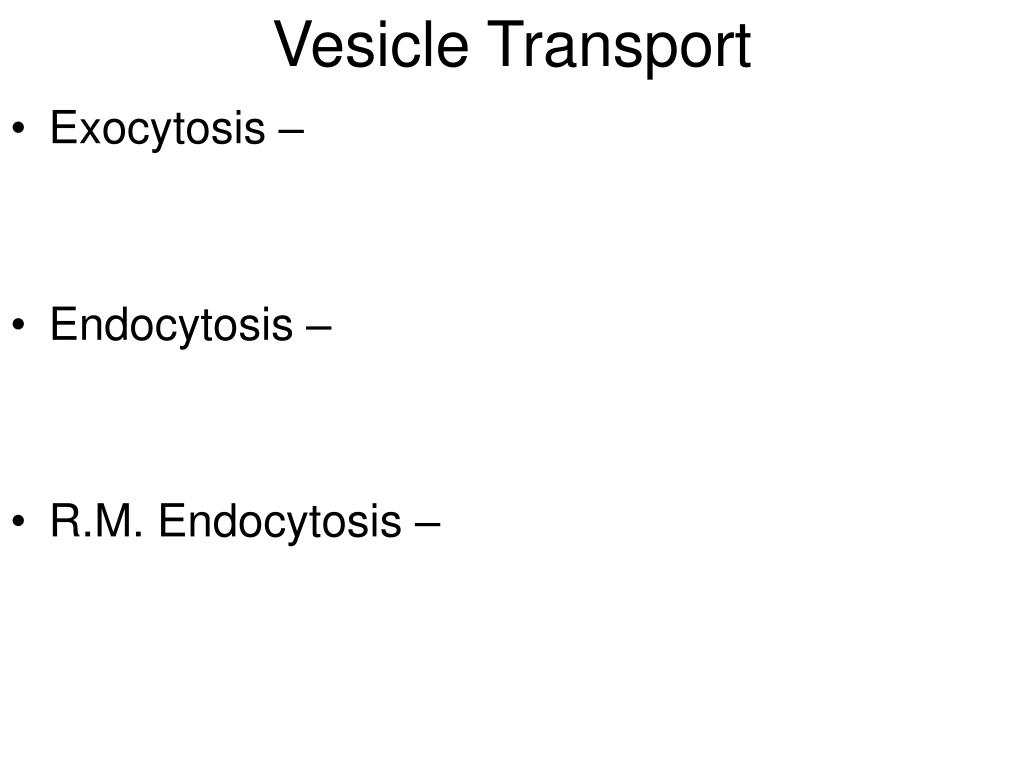 Vesicle Transport

• Exocytosis –

• Endocytosis –

• R.M. Endocytosis –